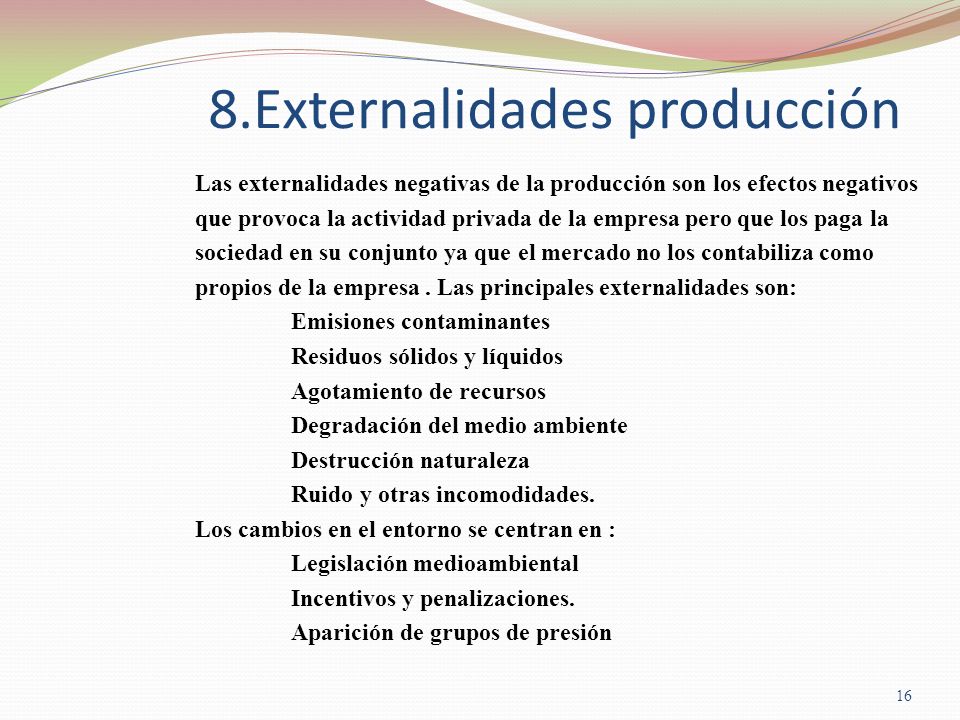 8.Externalidades producción

Las externalidades negativas de la producción son los efectos negativos que provoca la actividad privada de la empresa pero que los paga la sociedad en su conjunto ya que el mercado no los contabiliza como propios de la empresa . Las principales externalidades son:

Emisiones contaminantes
Residuos sólidos y líquidos
Agotamiento de recursos
Degradación del medio ambiente
Destrucción naturaleza
Ruido y otras incomodidades.

Los cambios en el entorno se centran en :

Legislación medioambiental
Incentivos y penalizaciones.
Aparición de grupos de presión

16